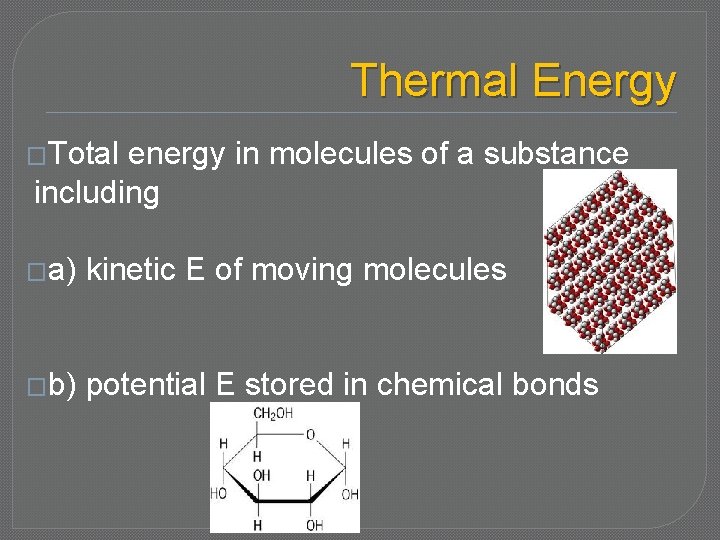 Thermal Energy

□Total energy in molecules of a substance including

□a) kinetic E of moving molecules

□b) potential E stored in chemical bonds

$CH_2OH$
O
H
H
H
OH
H
HO
OH
H
OH